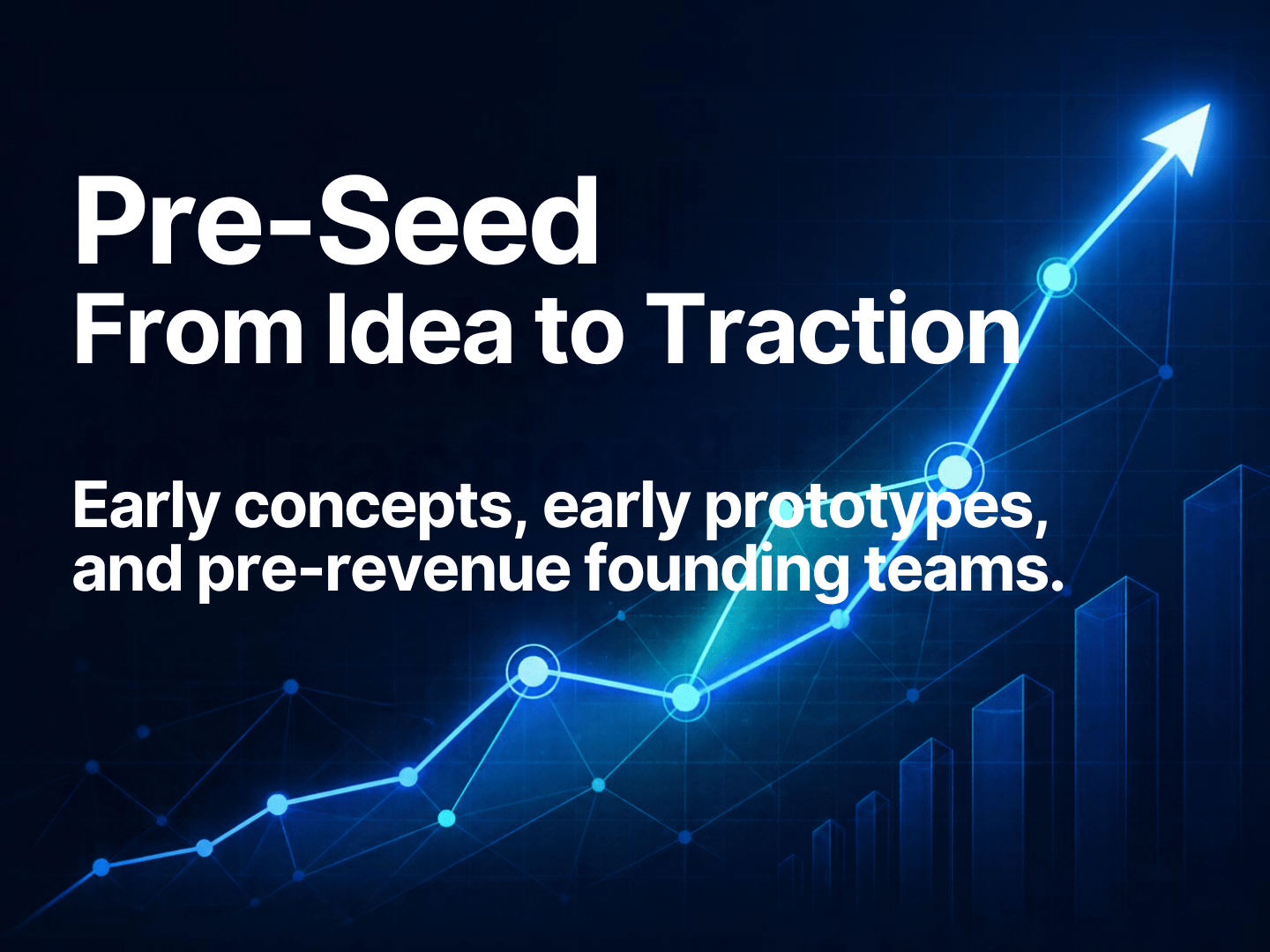 Pre-Seed
From Idea to Traction

Early concepts, early prototypes, and pre-revenue founding teams.